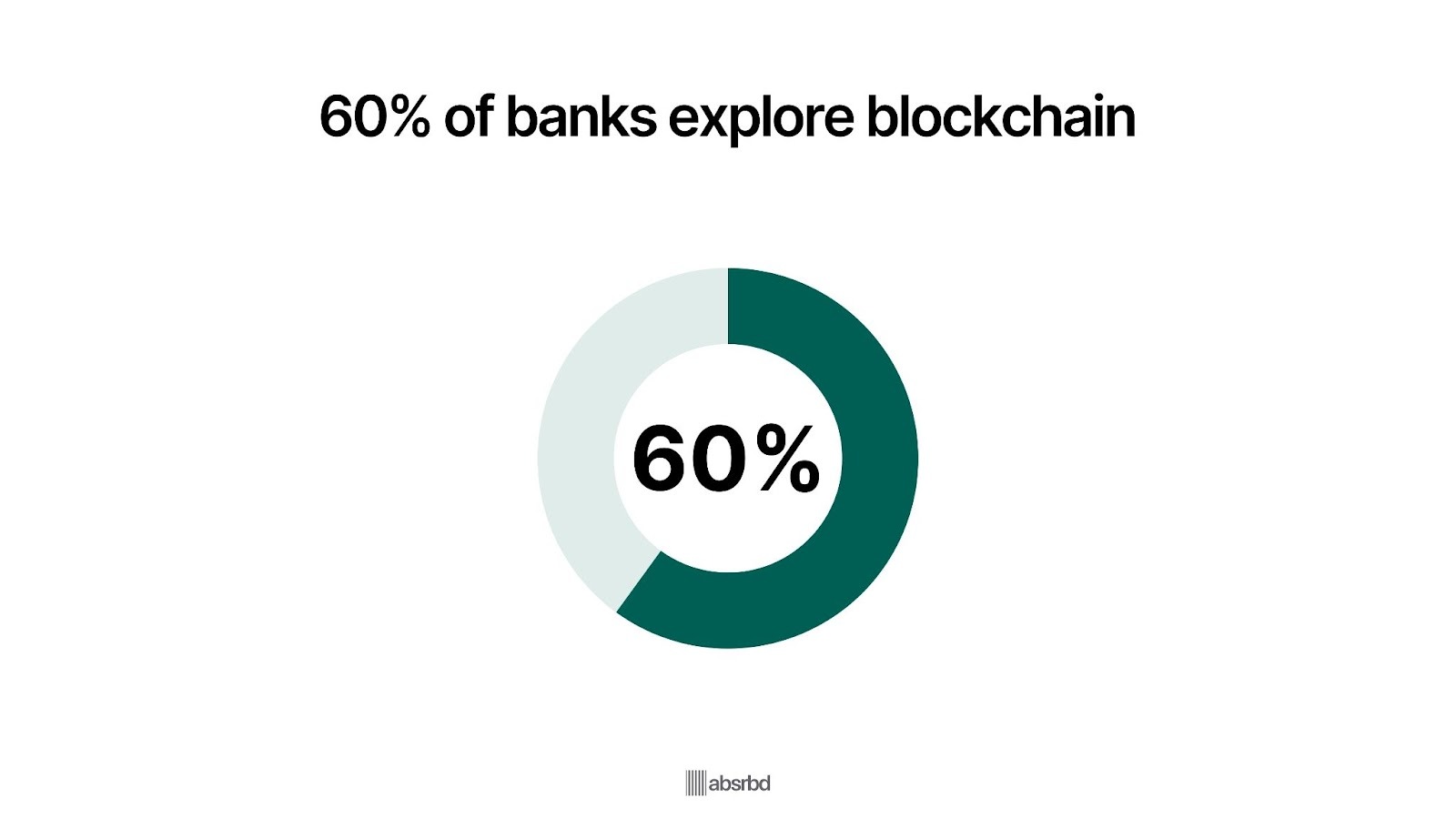 60% of banks explore blockchain

60%

absrbd